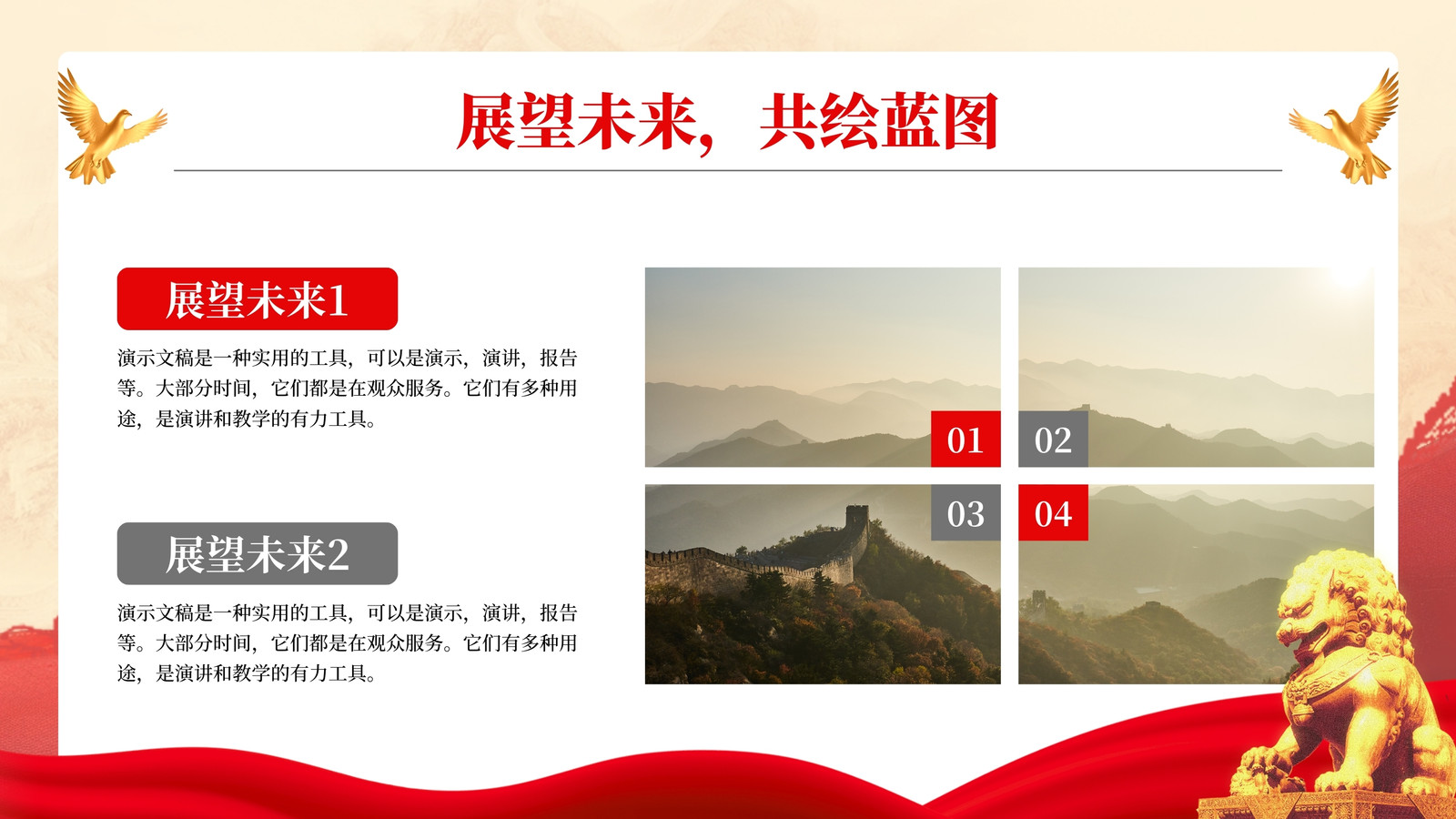 展望未来，共绘蓝图

展望未来1

演示文稿是一种实用的工具，可以是演示，演讲，报告等。大部分时间，它们都是在观众服务。它们有多种用途，是演讲和教学的有力工具。

展望未来2

演示文稿是一种实用的工具，可以是演示，演讲，报告等。大部分时间，它们都是在观众服务。它们有多种用途，是演讲和教学的有力工具。

01

02

03

04